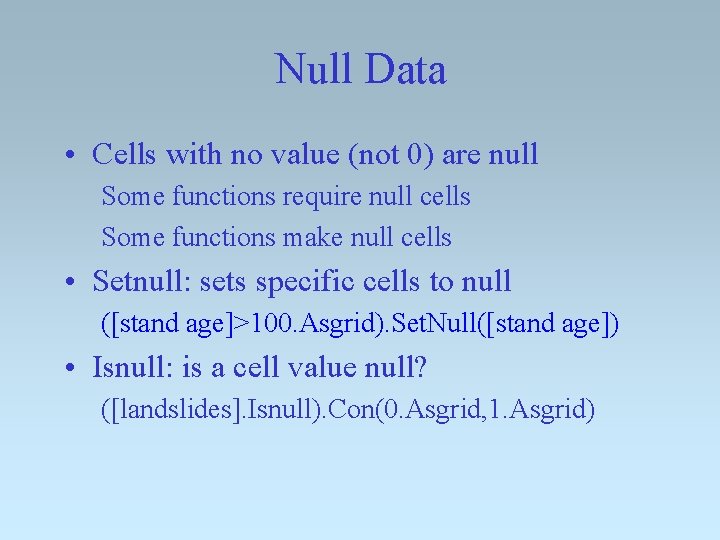 Null Data

• Cells with no value (not 0) are null

Some functions require null cells

Some functions make null cells

• Setnull: sets specific cells to null

([stand age]>100.Asgrid).SetNull([stand age])

• Isnull: is a cell value null?

([landslides].Isnull).Con(0.Asgrid,1.Asgrid)